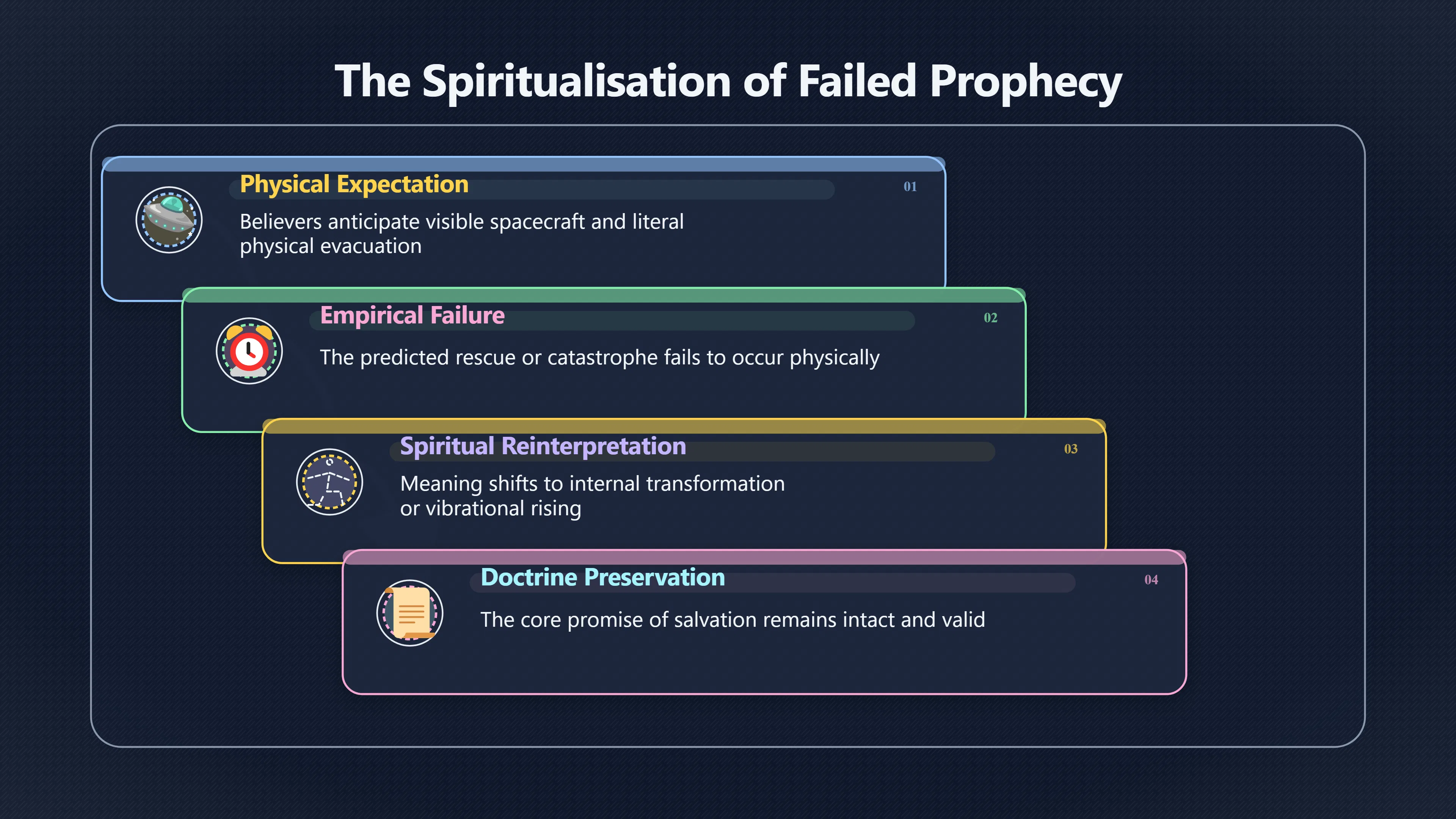 The Spiritualisation of Failed Prophecy

Physical Expectation

01

Believers anticipate visible spacecraft and literal physical evacuation

Empirical Failure

02

The predicted rescue or catastrophe fails to occur physically

Spiritual Reinterpretation

03

Meaning shifts to internal transformation or vibrational rising

Doctrine Preservation

04

The core promise of salvation remains intact and valid